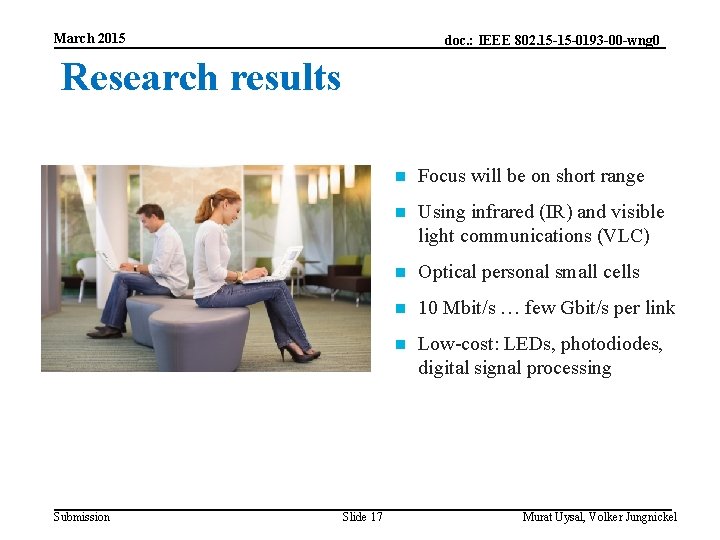 March 2015

doc.: IEEE 802.15-15-0193-00-wng0

Research results

- Focus will be on short range
- Using infrared (IR) and visible light communications (VLC)
- Optical personal small cells
- 10 Mbit/s … few Gbit/s per link
- Low-cost: LEDs, photodiodes, digital signal processing

Submission

Slide 17

Murat Uysal, Volker Jungnickel